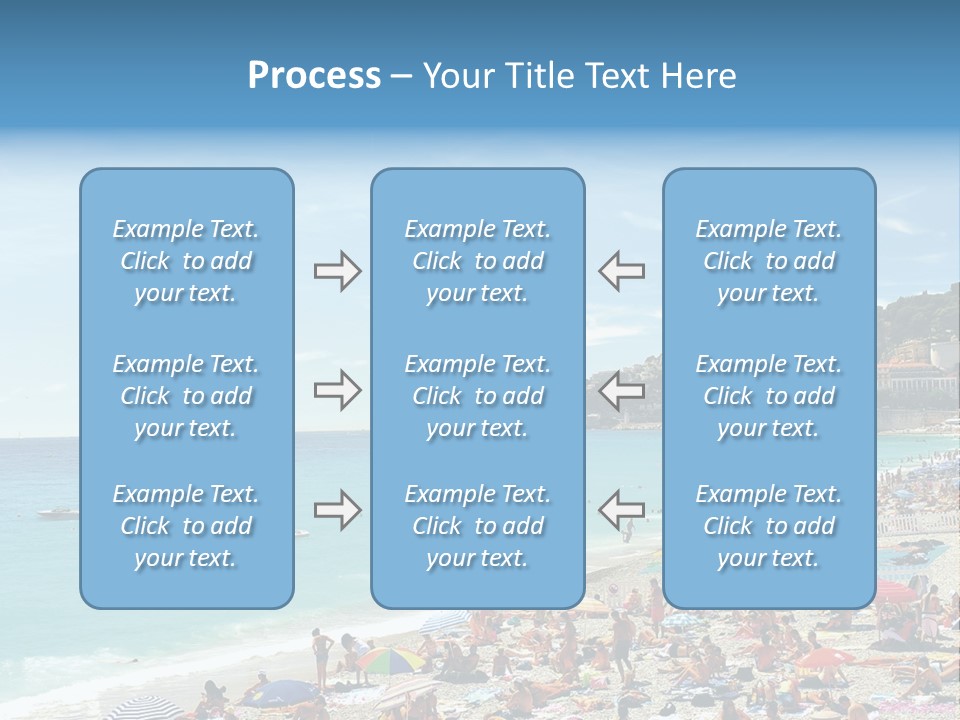 Process – Your Title Text Here

Example Text. Click to add your text.

Example Text. Click to add your text.

Example Text. Click to add your text.

Example Text. Click to add your text.

Example Text. Click to add your text.

Example Text. Click to add your text.

Example Text. Click to add your text.

Example Text. Click to add your text.

Example Text. Click to add your text.